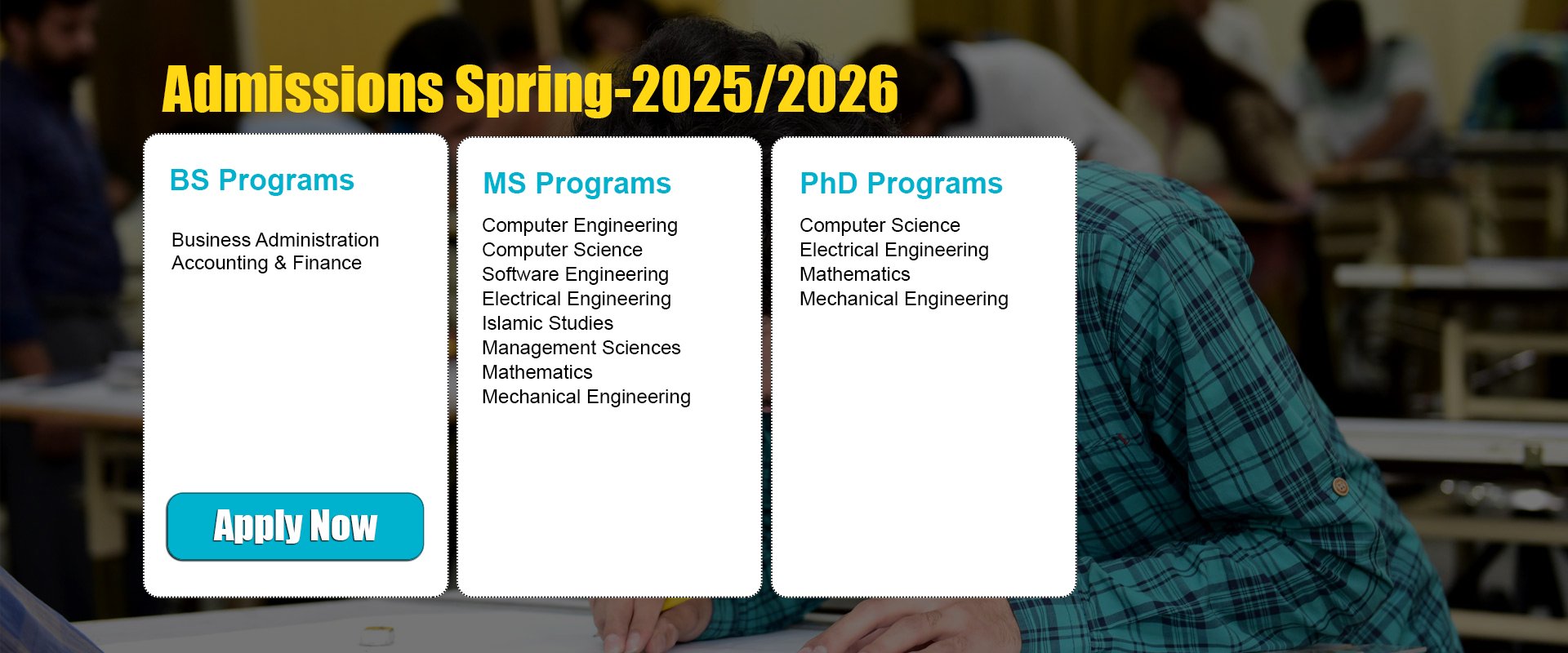 Admissions Spring-2025/2026

BS Programs

Business Administration
Accounting & Finance

Apply Now

MS Programs

Computer Engineering
Computer Science
Software Engineering
Electrical Engineering
Islamic Studies
Management Sciences
Mathematics
Mechanical Engineering

PhD Programs

Computer Science
Electrical Engineering
Mathematics
Mechanical Engineering